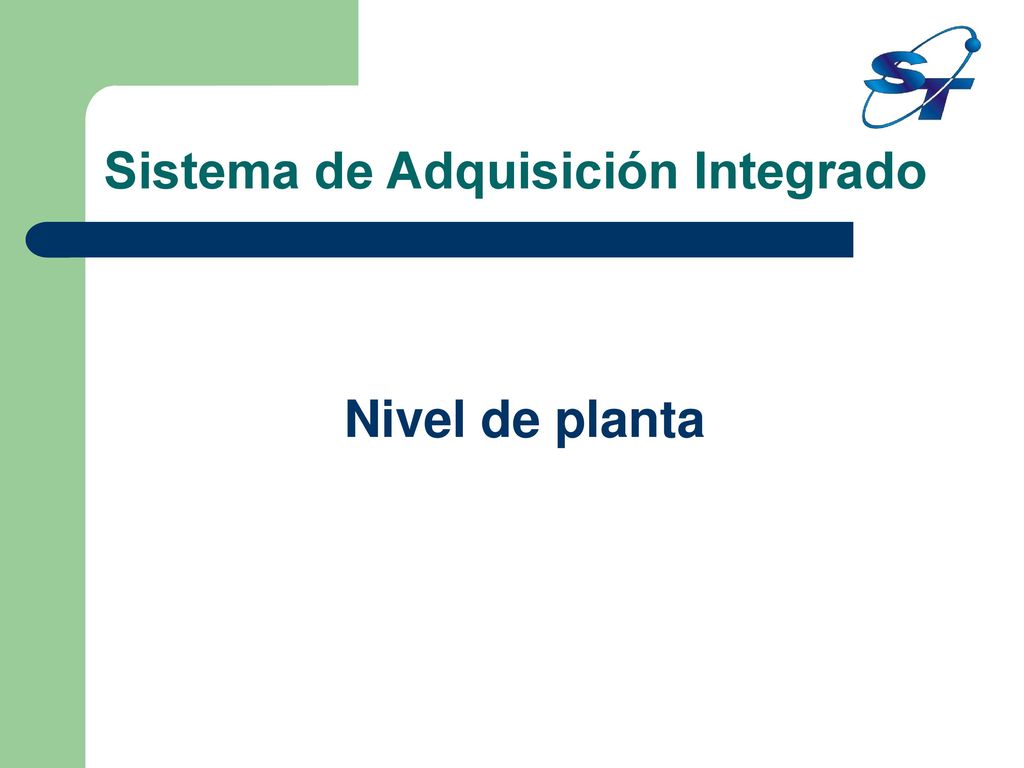 ST

Sistema de Adquisición Integrado

Nivel de planta